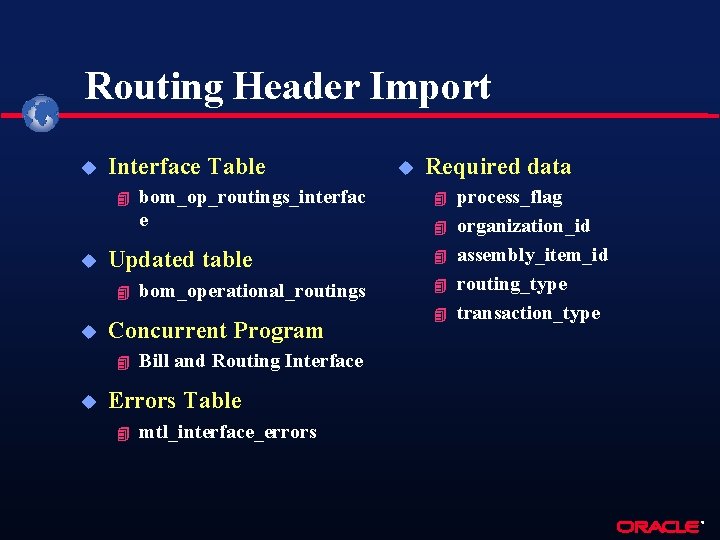 Routing Header Import

Interface Table

bom_op_routings_interface

Updated table

bom_operational_routings

Concurrent Program

Bill and Routing Interface

Errors Table

mtl_interface_errors

Required data

process_flag

organization_id

assembly_item_id

routing_type

transaction_type

ORACLE